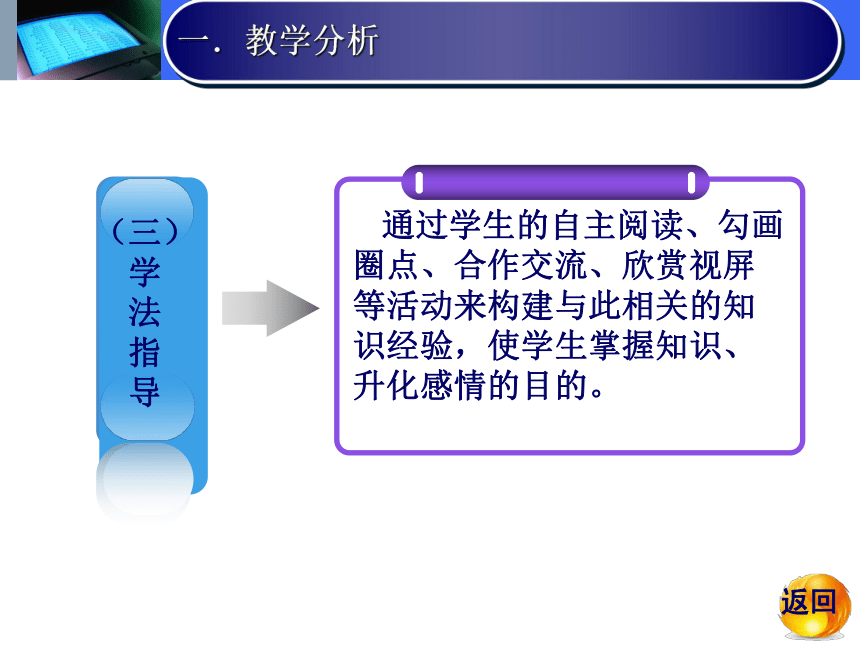 一．教学分析

（三）学法指导

通过学生的自主阅读、勾画圈点、合作交流、欣赏视屏等活动来构建与此相关的知识经验，使学生掌握知识、升化感情的目的。

返回